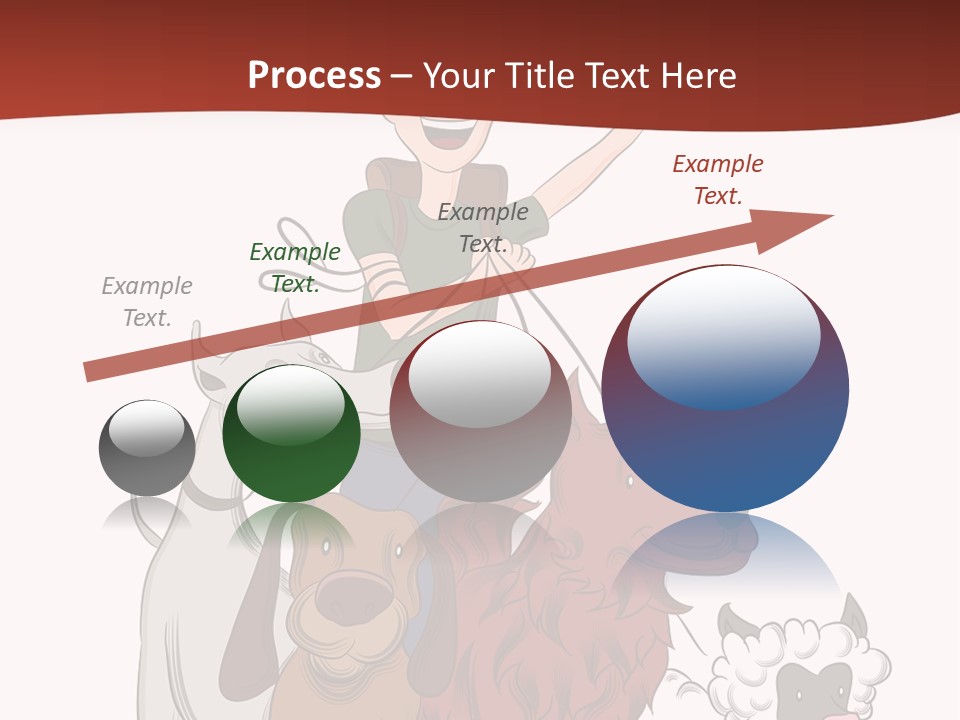 Process – Your Title Text Here

Example Text.

Example Text.

Example Text.

Example Text.